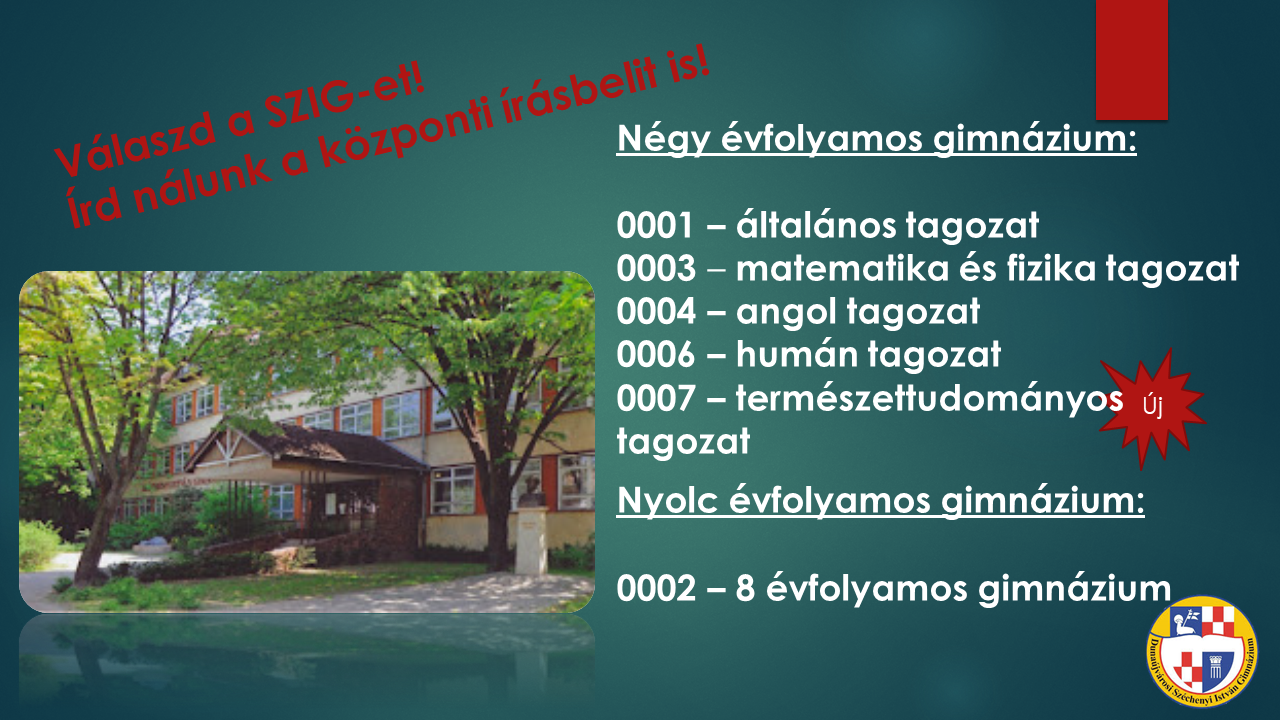 Válaszd a SZIG-et!
Írd nálunk a központi írásbelit is!

Négy évfolyamos gimnázium:

0001 – általános tagozat
0003 – matematika és fizika tagozat
0004 – angol tagozat
0006 – humán tagozat
0007 – természettudományos tagozat

Új

Nyolc évfolyamos gimnázium:

0002 – 8 évfolyamos gimnázium

Dunaújvárosi Széchenyi István Gimnázium